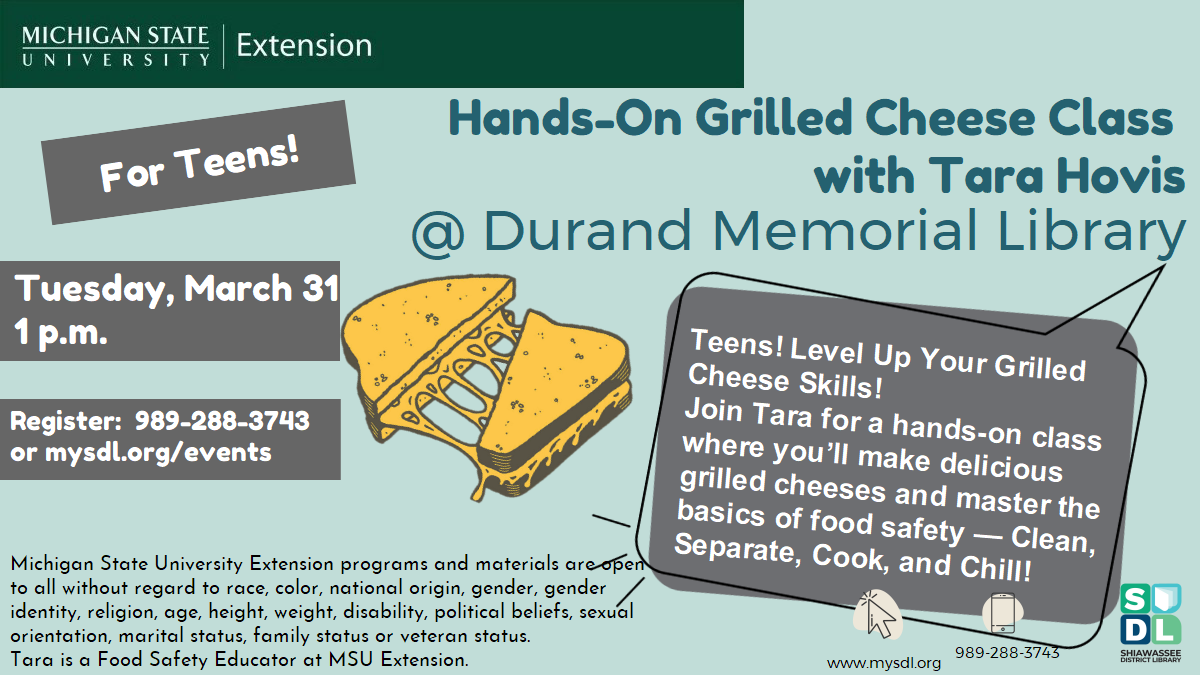 MICHIGAN STATE UNIVERSITY | Extension

Hands-On Grilled Cheese Class with Tara Hovis
@ Durand Memorial Library

For Teens!

Tuesday, March 31
1 p.m.

Register: 989-288-3743 or mysdl.org/events

Teens! Level Up Your Grilled Cheese Skills!
Join Tara for a hands-on class where you'll make delicious grilled cheeses and master the basics of food safety — Clean, Separate, Cook, and Chill!

Michigan State University Extension programs and materials are open to all without regard to race, color, national origin, gender, gender identity, religion, age, height, weight, disability, political beliefs, sexual orientation, marital status, family status or veteran status.
Tara is a Food Safety Educator at MSU Extension.

www.mysdl.org

989-288-3743

SDL
SHIAWASSEE DISTRICT LIBRARY